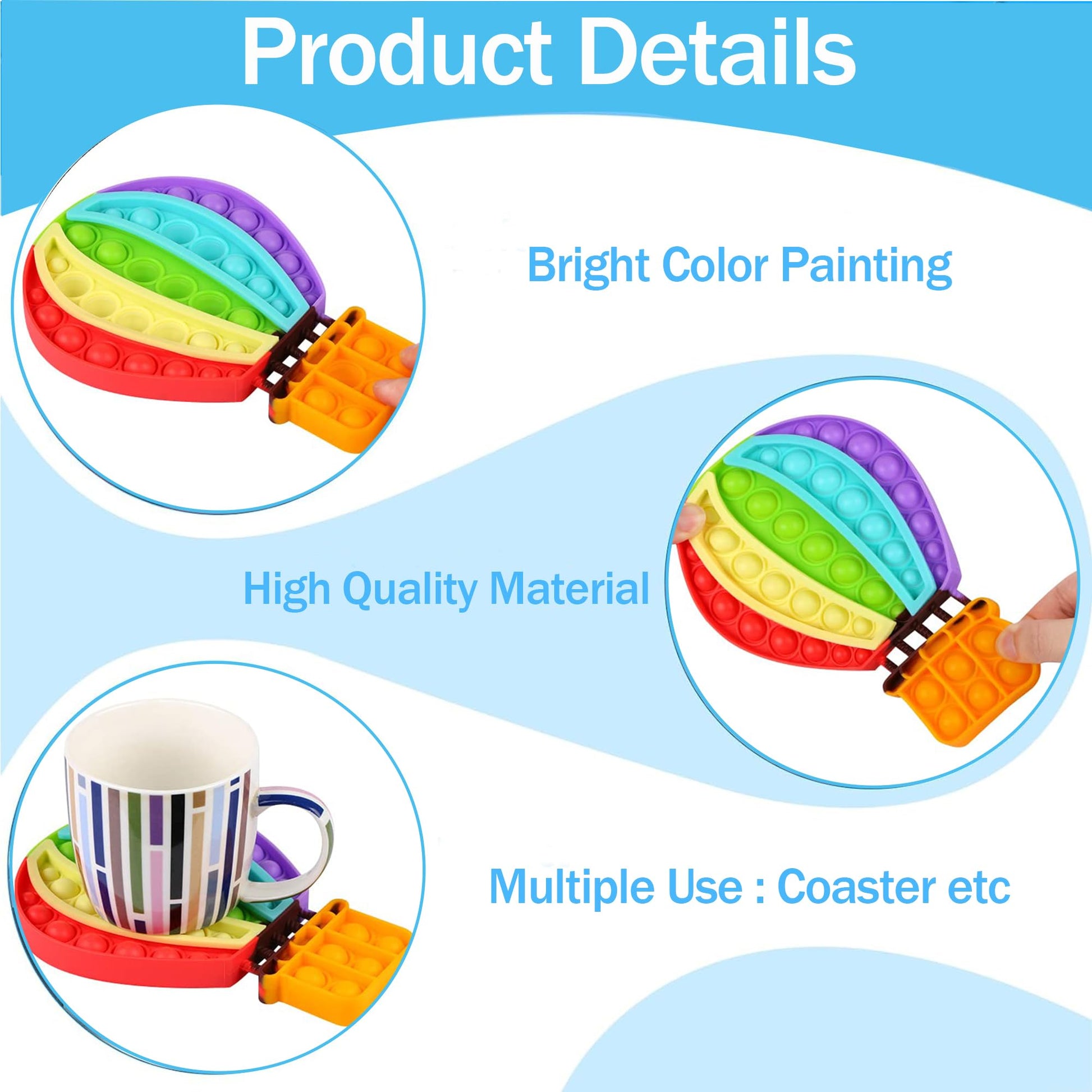 Product Details

Bright Color Painting

High Quality Material

Multiple Use : Coaster etc